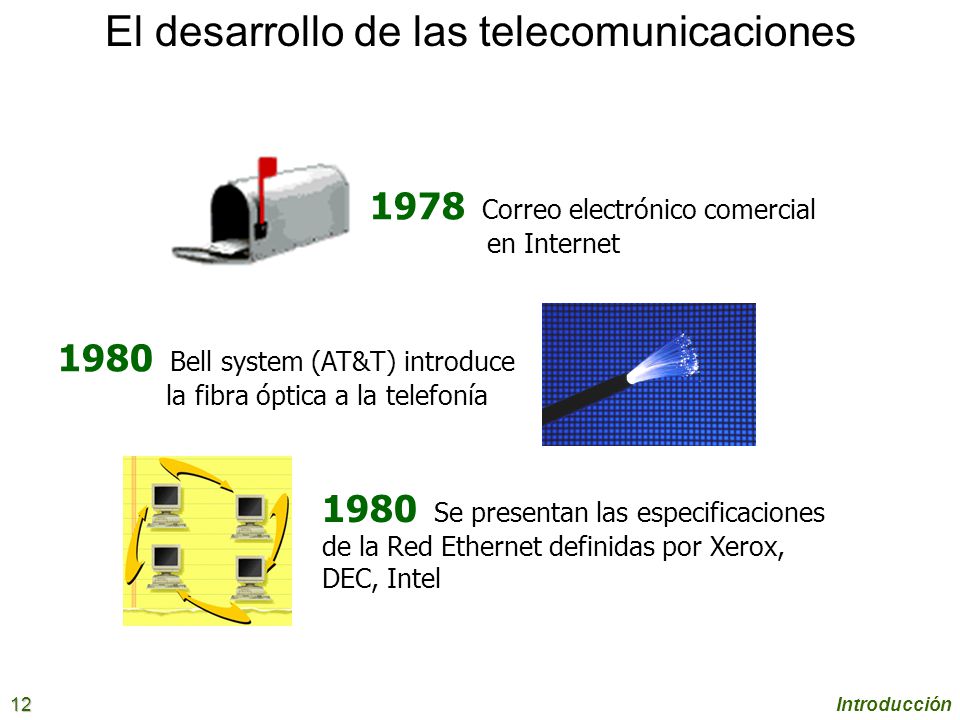 El desarrollo de las telecomunicaciones

1978 Correo electrónico comercial en Internet

1980 Bell system (AT&T) introduce la fibra óptica a la telefonía

1980 Se presentan las especificaciones de la Red Ethernet definidas por Xerox, DEC, Intel

12

Introducción